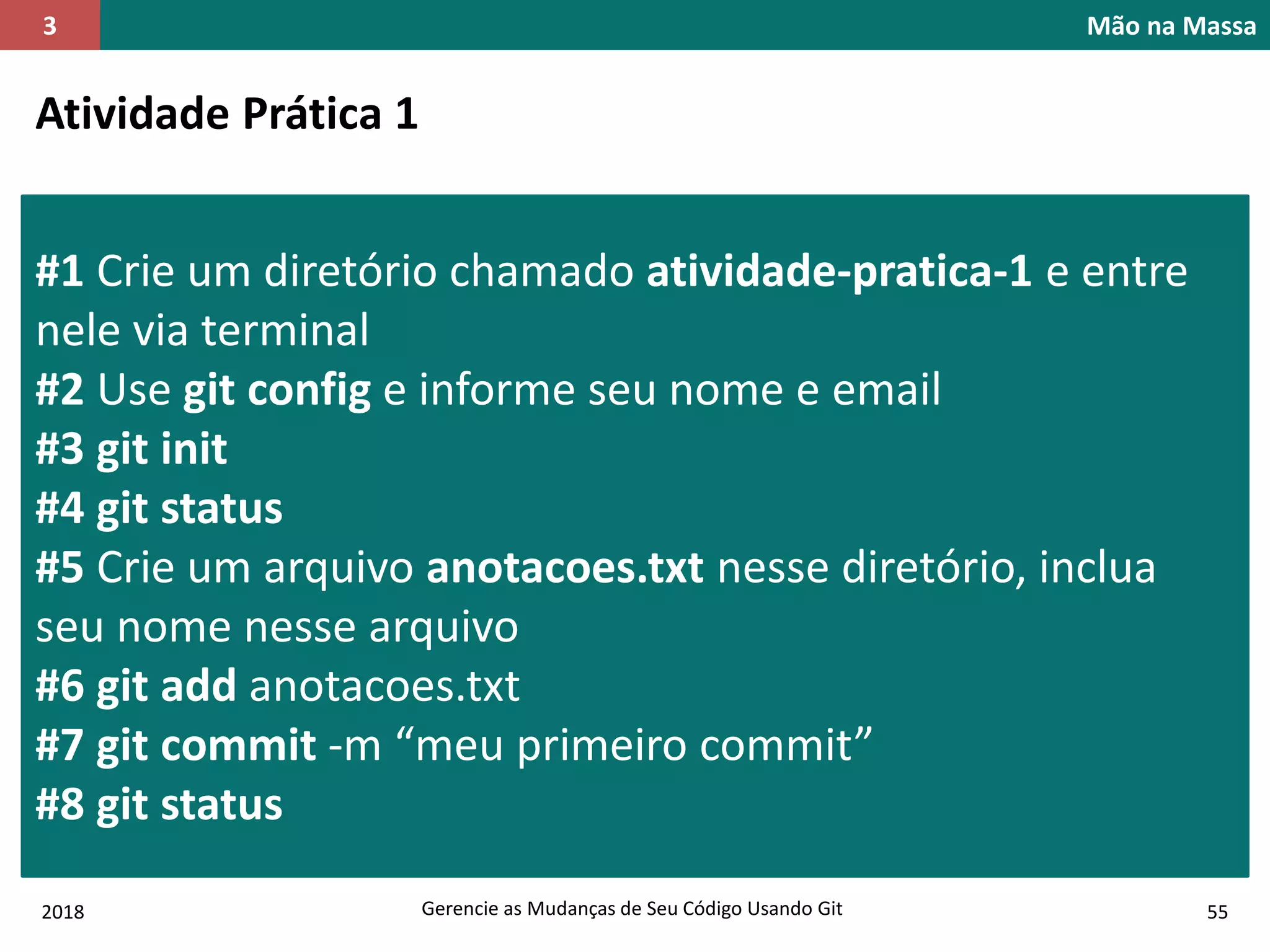 3

Mão na Massa

Atividade Prática 1

#1 Crie um diretório chamado atividade-pratica-1 e entre nele via terminal
#2 Use git config e informe seu nome e email
#3 git init
#4 git status
#5 Crie um arquivo anotacoes.txt nesse diretório, inclua seu nome nesse arquivo
#6 git add anotacoes.txt
#7 git commit -m “meu primeiro commit”
#8 git status

2018

Gerencie as Mudanças de Seu Código Usando Git

55